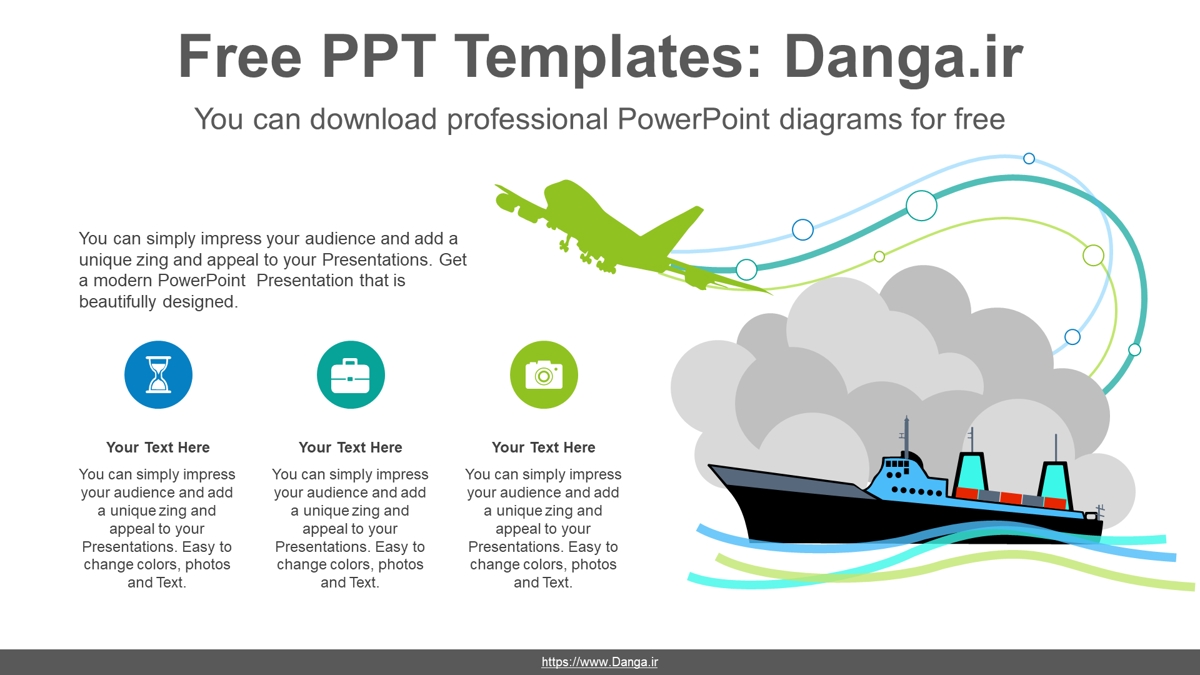 Free PPT Templates: Danga.ir

You can download professional PowerPoint diagrams for free

You can simply impress your audience and add a unique zing and appeal to your Presentations. Get a modern PowerPoint Presentation that is beautifully designed.

Your Text Here

You can simply impress your audience and add a unique zing and appeal to your Presentations. Easy to change colors, photos and Text.

Your Text Here

You can simply impress your audience and add a unique zing and appeal to your Presentations. Easy to change colors, photos and Text.

Your Text Here

You can simply impress your audience and add a unique zing and appeal to your Presentations. Easy to change colors, photos and Text.

https://www.Danga.ir